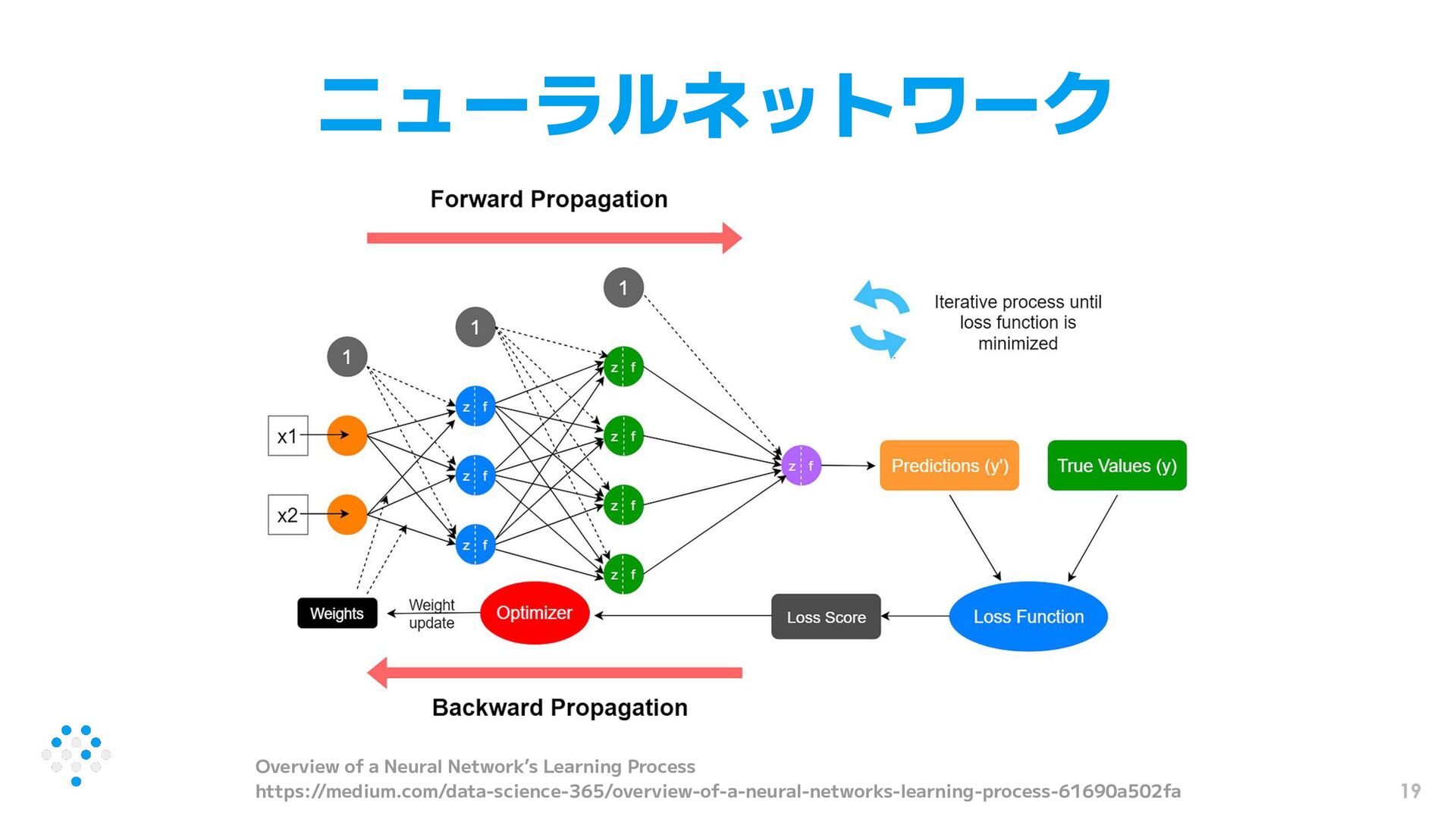 ニューラルネットワーク

Forward Propagation

Iterative process until loss function is minimized

1
1
1

x1
x2

z f
z f
z f
z f
z f
z f
z f
z f

Predictions (y')
True Values (y)

Weights
Weight update
Optimizer
Loss Score
Loss Function

Backward Propagation

Overview of a Neural Network's Learning Process
https://medium.com/data-science-365/overview-of-a-neural-networks-learning-process-61690a502fa

19